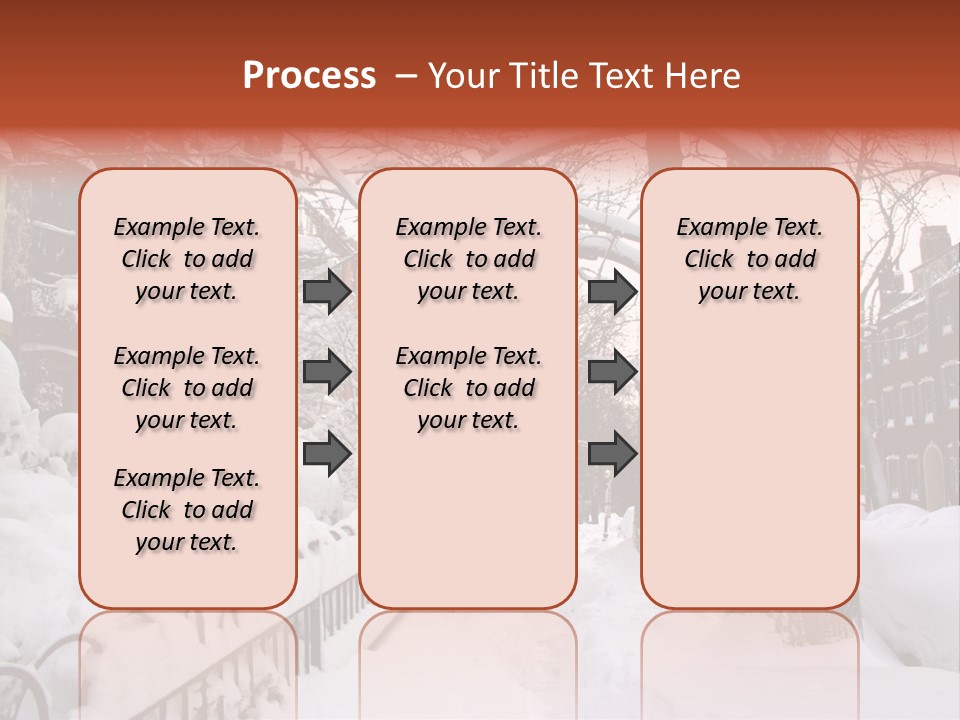 Process – Your Title Text Here

Example Text. Click to add your text.

Example Text. Click to add your text.

Example Text. Click to add your text.

Example Text. Click to add your text.

Example Text. Click to add your text.

Example Text. Click to add your text.